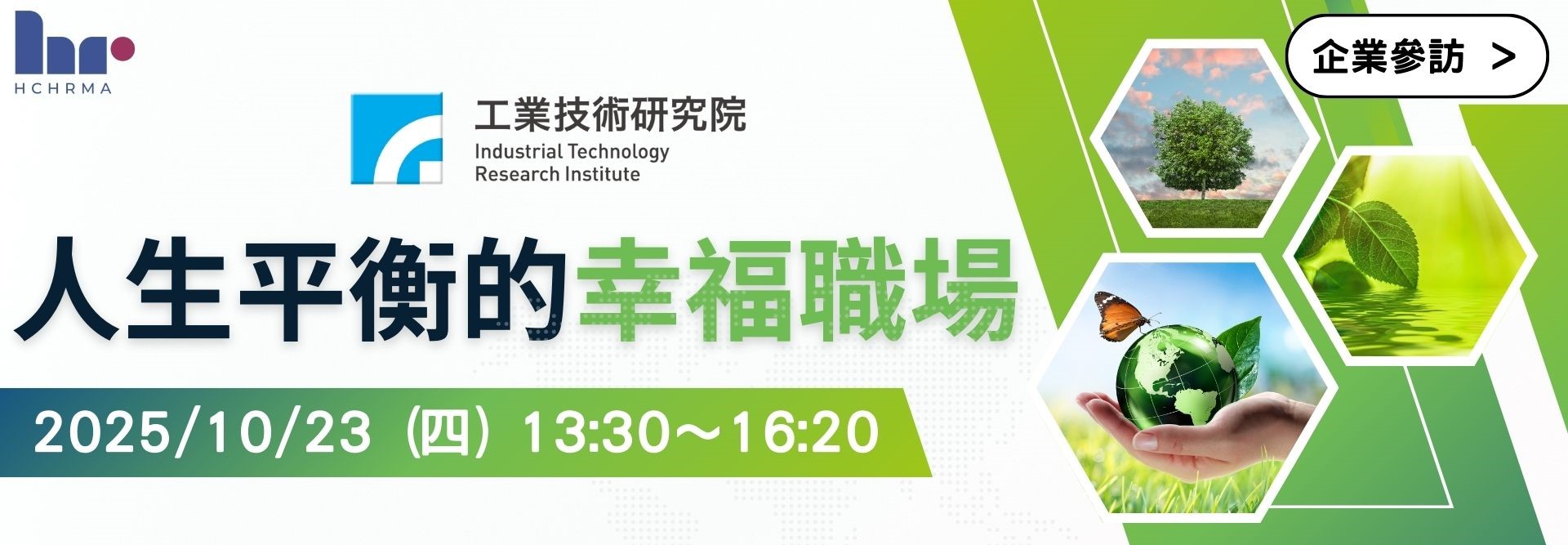 HCHRMA

企業參訪 >

工業技術研究院
Industrial Technology Research Institute

人生平衡的幸福職場

2025/10/23（四）13:30～16:20